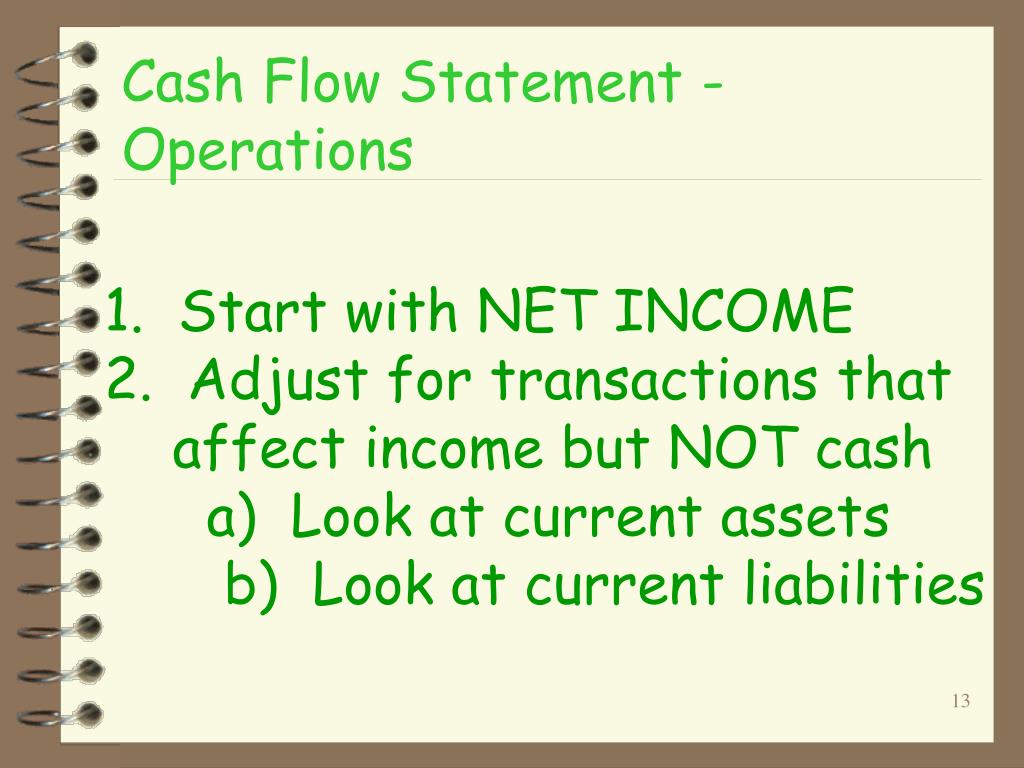 Cash Flow Statement - Operations

1. Start with NET INCOME
2. Adjust for transactions that affect income but NOT cash
a) Look at current assets
b) Look at current liabilities

13